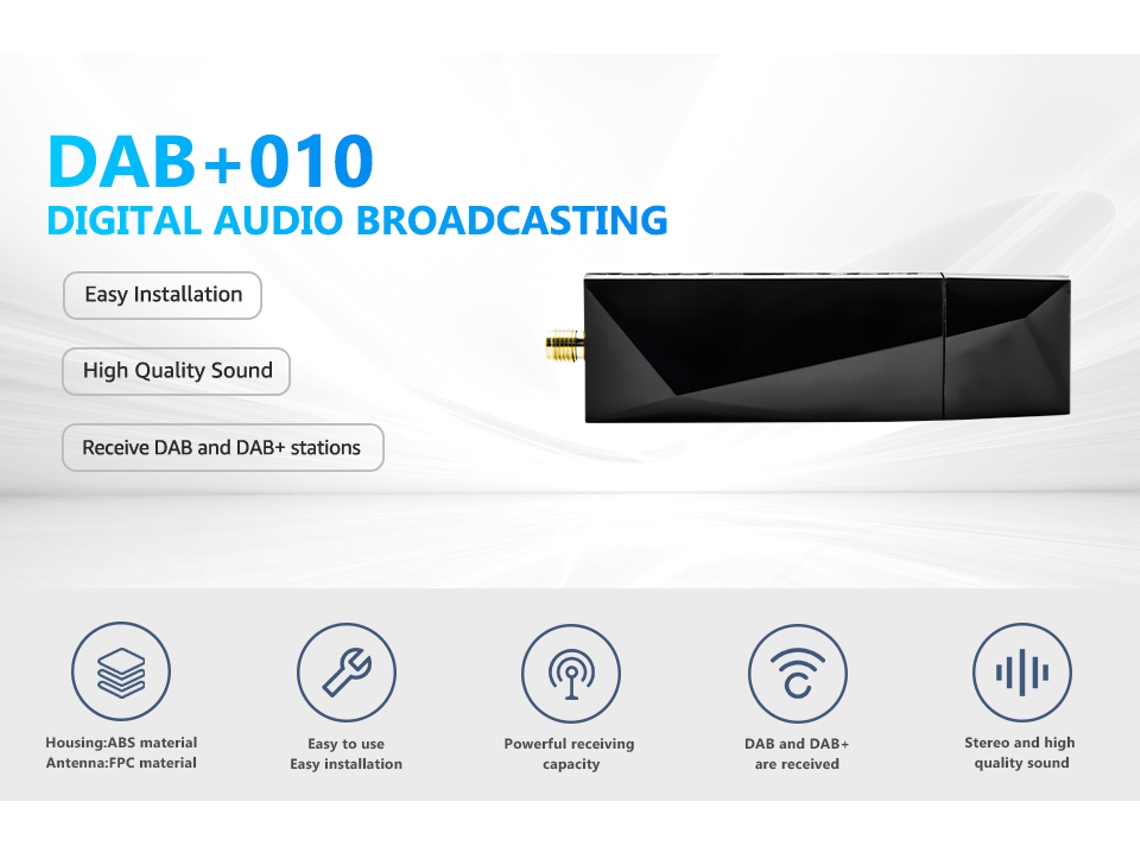 DAB+010
DIGITAL AUDIO BROADCASTING

Easy Installation

High Quality Sound

Receive DAB and DAB+ stations

Housing:ABS material
Antenna:FPC material

Easy to use
Easy installation

Powerful receiving capacity

DAB and DAB+ are received

Stereo and high quality sound